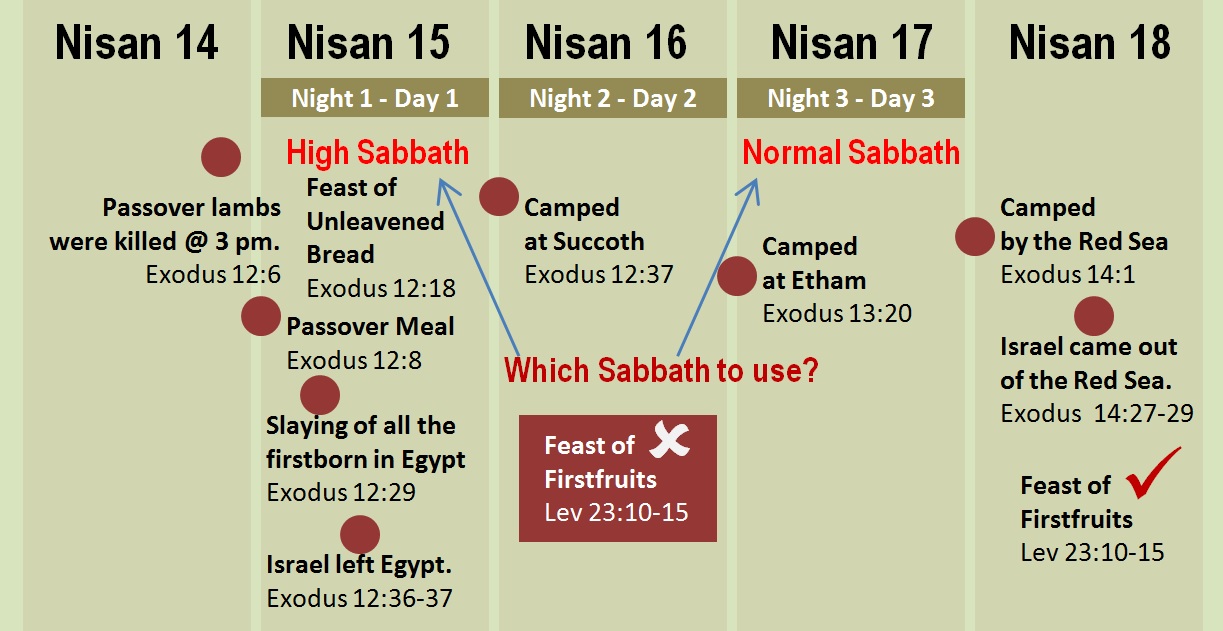 Nisan 14

Passover lambs were killed @ 3 pm.
Exodus 12:6

Nisan 15

Night 1 - Day 1

High Sabbath

Feast of Unleavened Bread
Exodus 12:18

Passover Meal
Exodus 12:8

Slaying of all the firstborn in Egypt
Exodus 12:29

Israel left Egypt.
Exodus 12:36-37

Nisan 16

Night 2 - Day 2

Camped at Succoth
Exodus 12:37

Which Sabbath to use?

Feast of Firstfruits
Lev 23:10-15

Nisan 17

Night 3 - Day 3

Normal Sabbath

Camped at Etham
Exodus 13:20

Nisan 18

Camped by the Red Sea
Exodus 14:1

Israel came out of the Red Sea.
Exodus 14:27-29

Feast of Firstfruits
Lev 23:10-15